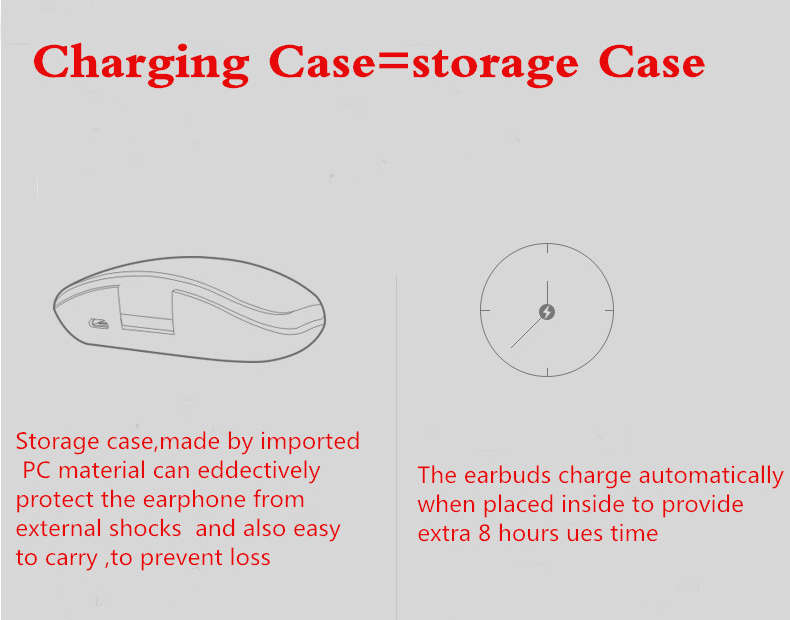 Charging Case=storage Case

Storage case,made by imported PC material can eddectively protect the earphone from external shocks and also easy to carry ,to prevent loss

The earbuds charge automatically when placed inside to provide extra 8 hours ues time